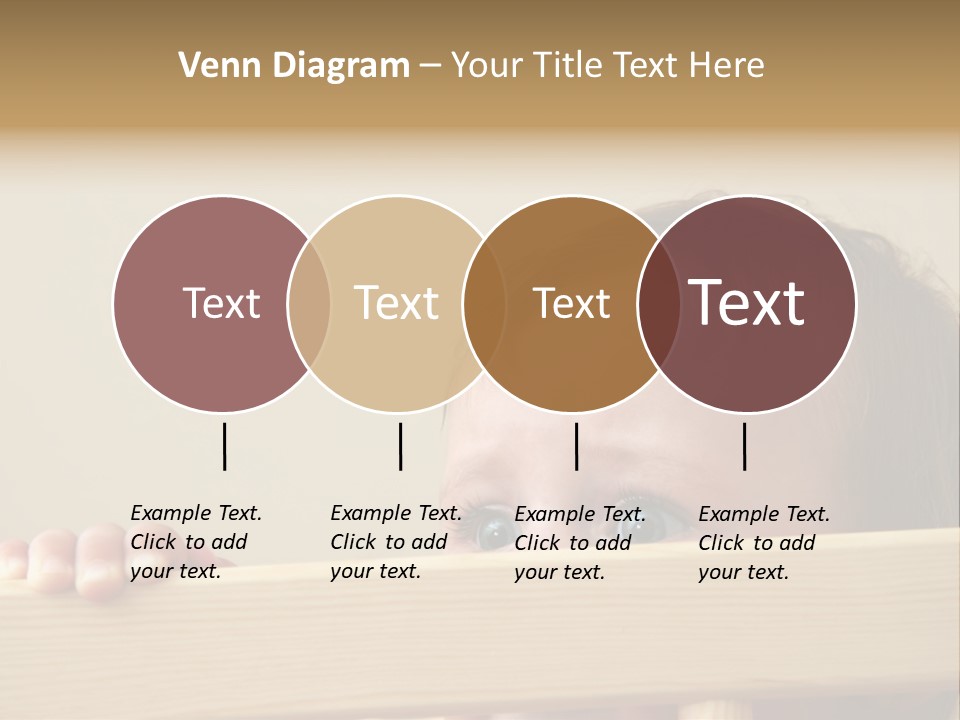 Venn Diagram – Your Title Text Here

Text

Text

Text

Text

Example Text. Click to add your text.

Example Text. Click to add your text.

Example Text. Click to add your text.

Example Text. Click to add your text.